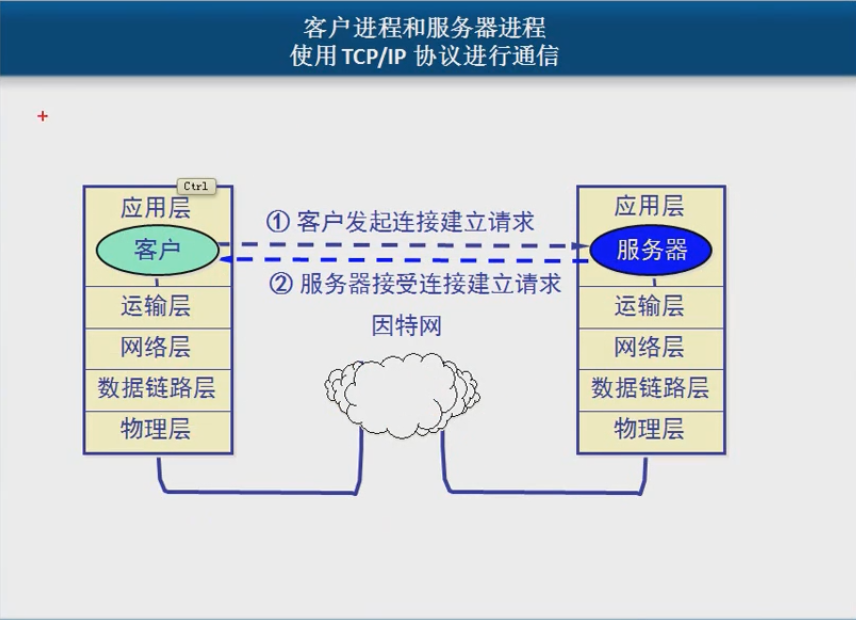 客户进程和服务器进程
使用 TCP/IP 协议进行通信

Ctrl

应用层
客户
运输层
网络层
数据链路层
物理层

① 客户发起连接建立请求
② 服务器接受连接建立请求
因特网

应用层
服务器
运输层
网络层
数据链路层
物理层